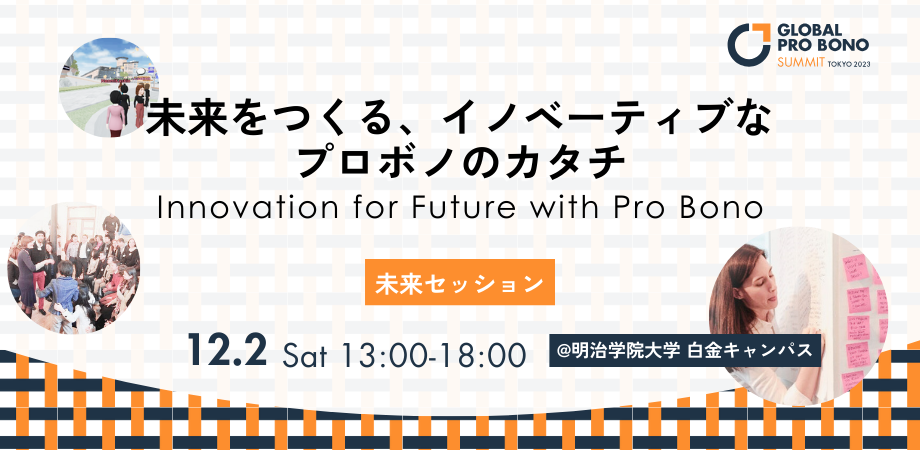 GLOBAL PRO BONO SUMMIT TOKYO 2023

未来をつくる、イノベーティブな
プロボノのカタチ

Innovation for Future with Pro Bono

未来セッション

12.2 Sat 13:00-18:00

@明治学院大学 白金キャンパス